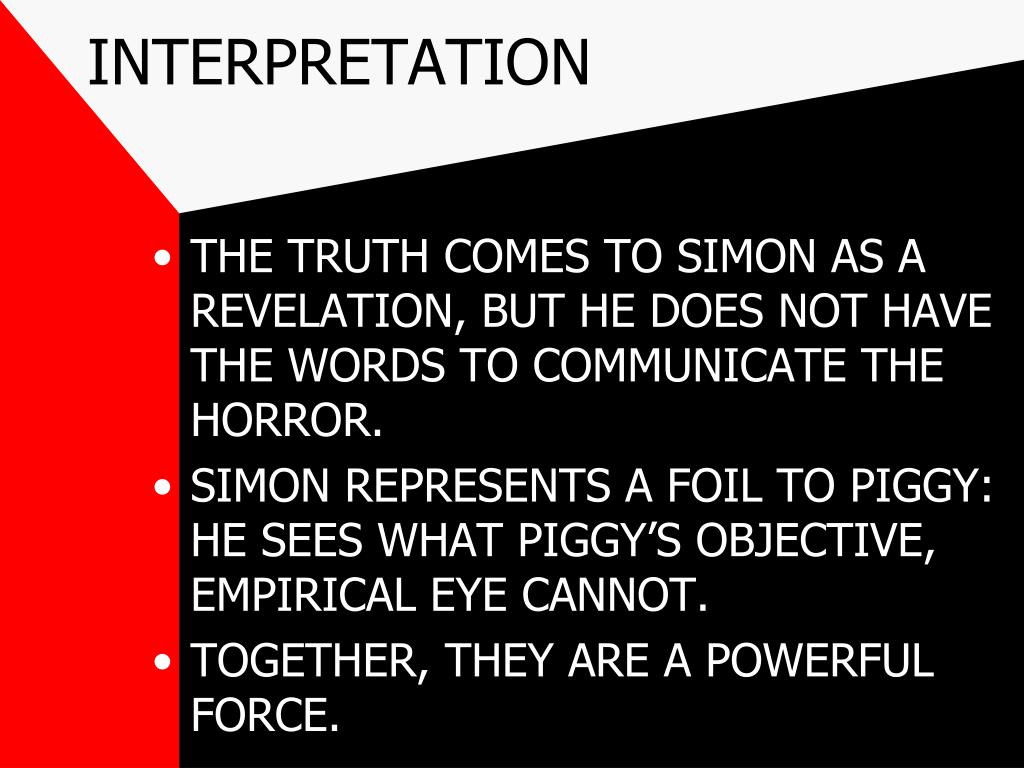 INTERPRETATION

• THE TRUTH COMES TO SIMON AS A REVELATION, BUT HE DOES NOT HAVE THE WORDS TO COMMUNICATE THE HORROR.
• SIMON REPRESENTS A FOIL TO PIGGY: HE SEES WHAT PIGGY'S OBJECTIVE, EMPIRICAL EYE CANNOT.
• TOGETHER, THEY ARE A POWERFUL FORCE.